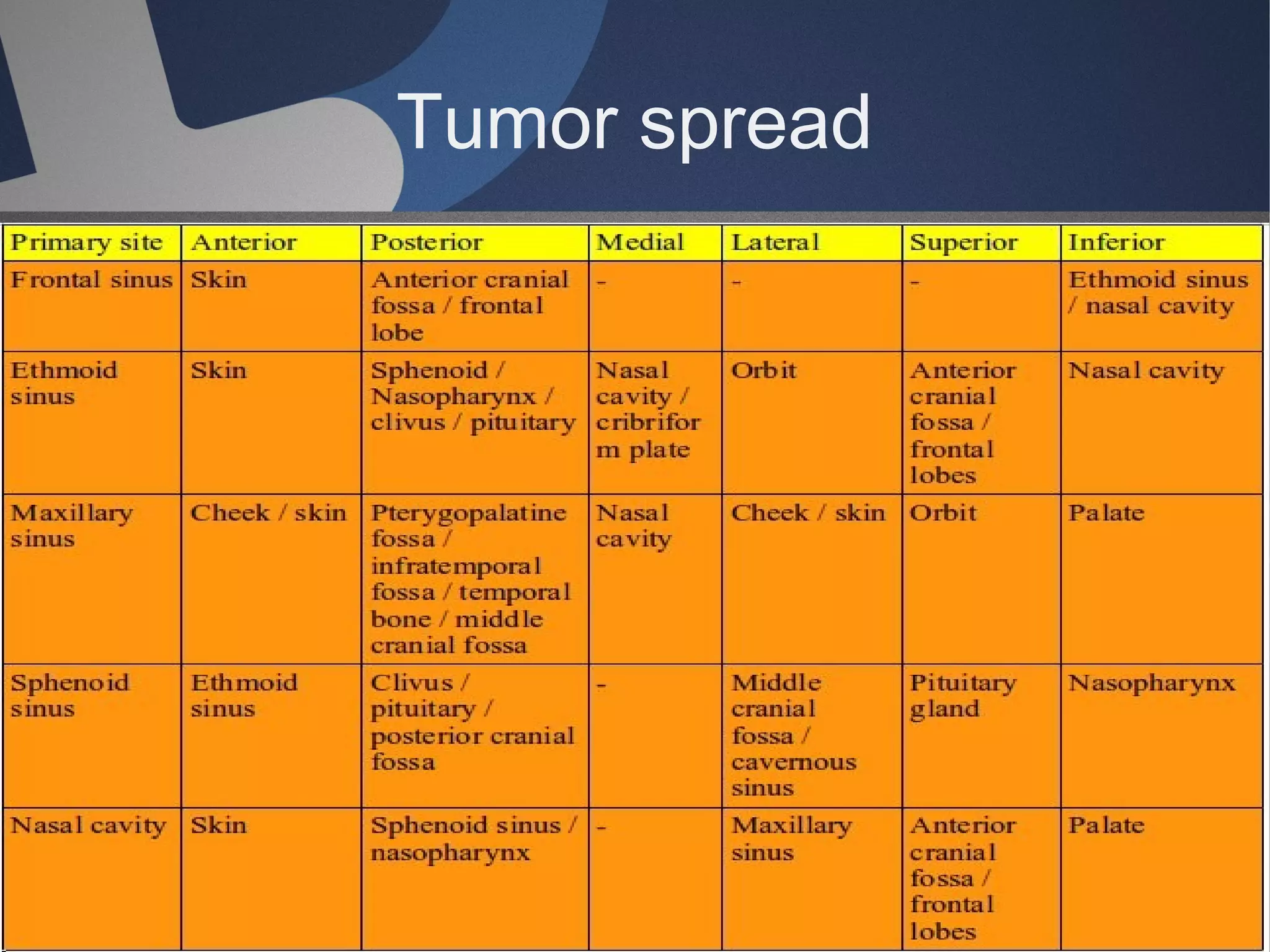 Tumor spread

| Primary site | Anterior | Posterior | Medial | Lateral | Superior | Inferior |
|---|---|---|---|---|---|---|
| Frontal sinus | Skin | Anterior cranial fossa / frontal lobe | - | - | - | Ethmoid sinus / nasal cavity |
| Ethmoid sinus | Skin | Sphenoid / Nasopharynx / clivus / pituitary | Nasal cavity / cribriform plate | Orbit | Anterior cranial fossa / frontal lobes | Nasal cavity |
| Maxillary sinus | Cheek / skin | Pterygopalatine fossa / infratemporal fossa / temporal bone / middle cranial fossa | Nasal cavity | Cheek / skin | Orbit | Palate |
| Sphenoid sinus | Ethmoid sinus | Clivus / pituitary / posterior cranial fossa | - | Middle cranial fossa / cavernous sinus | Pituitary gland | Nasopharynx |
| Nasal cavity | Skin | Sphenoid sinus / nasopharynx | - | Maxillary sinus | Anterior cranial fossa / frontal lobes | Palate |